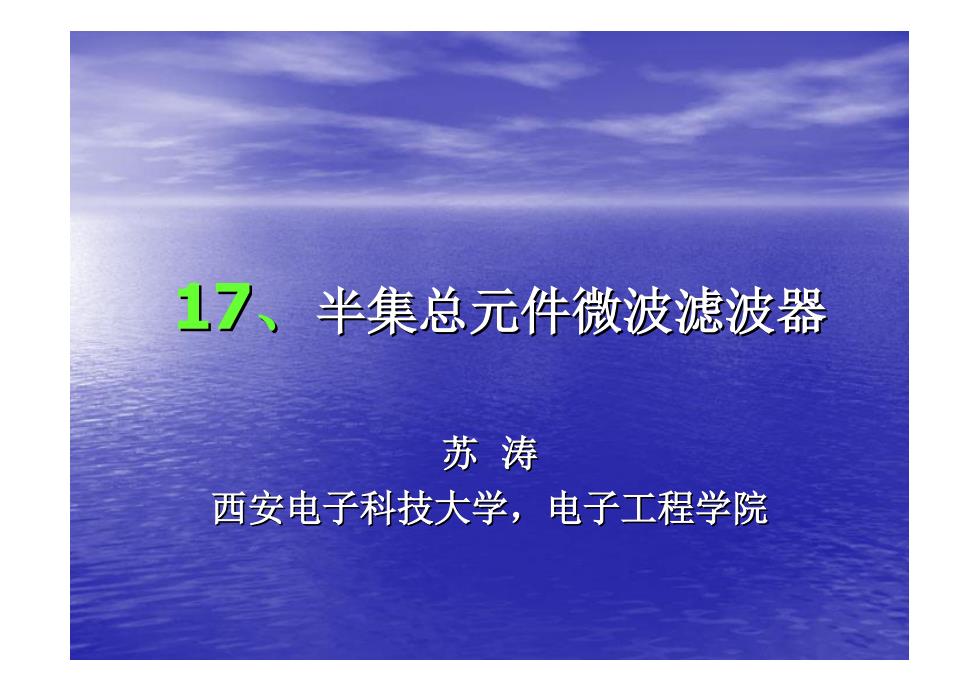 17、半集总元件微波滤波器

苏 涛

西安电子科技大学，电子工程学院